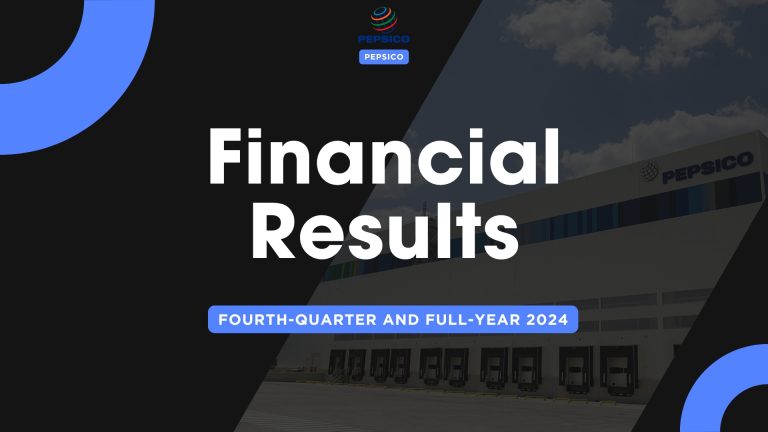 PEPSICO

PEPSICO

Financial Results

FOURTH-QUARTER AND FULL-YEAR 2024

PEPSICO